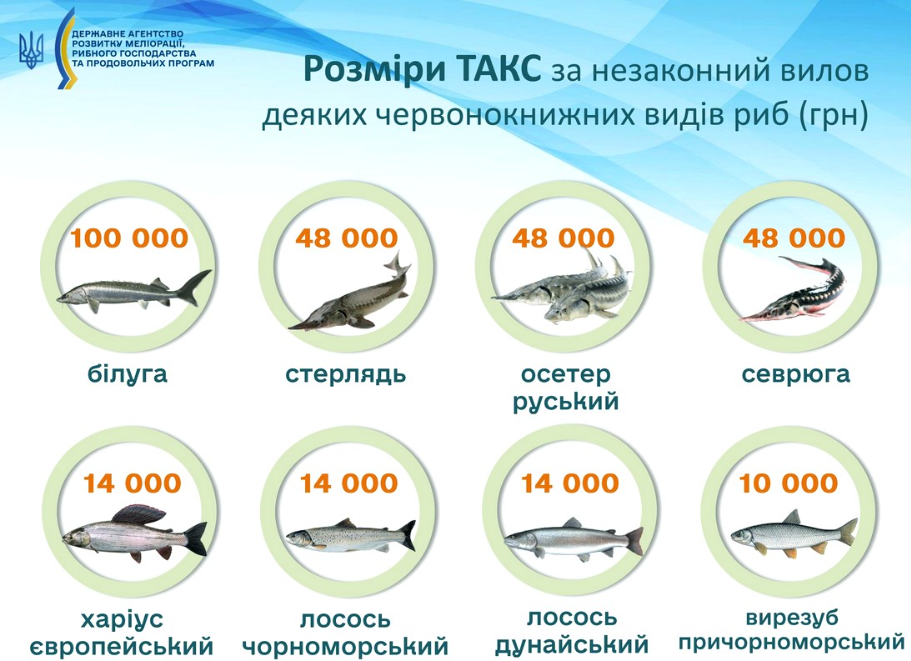 ДЕРЖАВНЕ АГЕНТСТВО РОЗВИТКУ МЕЛІОРАЦІЇ, РИБНОГО ГОСПОДАРСТВА ТА ПРОДОВОЛЬЧИХ ПРОГРАМ

Розміри ТАКС за незаконний вилов деяких червонокнижних видів риб (грн)

100 000
білуга

48 000
стерлядь

48 000
осетер руський

48 000
севрюга

14 000
харіус європейський

14 000
лосось чорноморський

14 000
лосось дунайський

10 000
вирезуб причорноморський